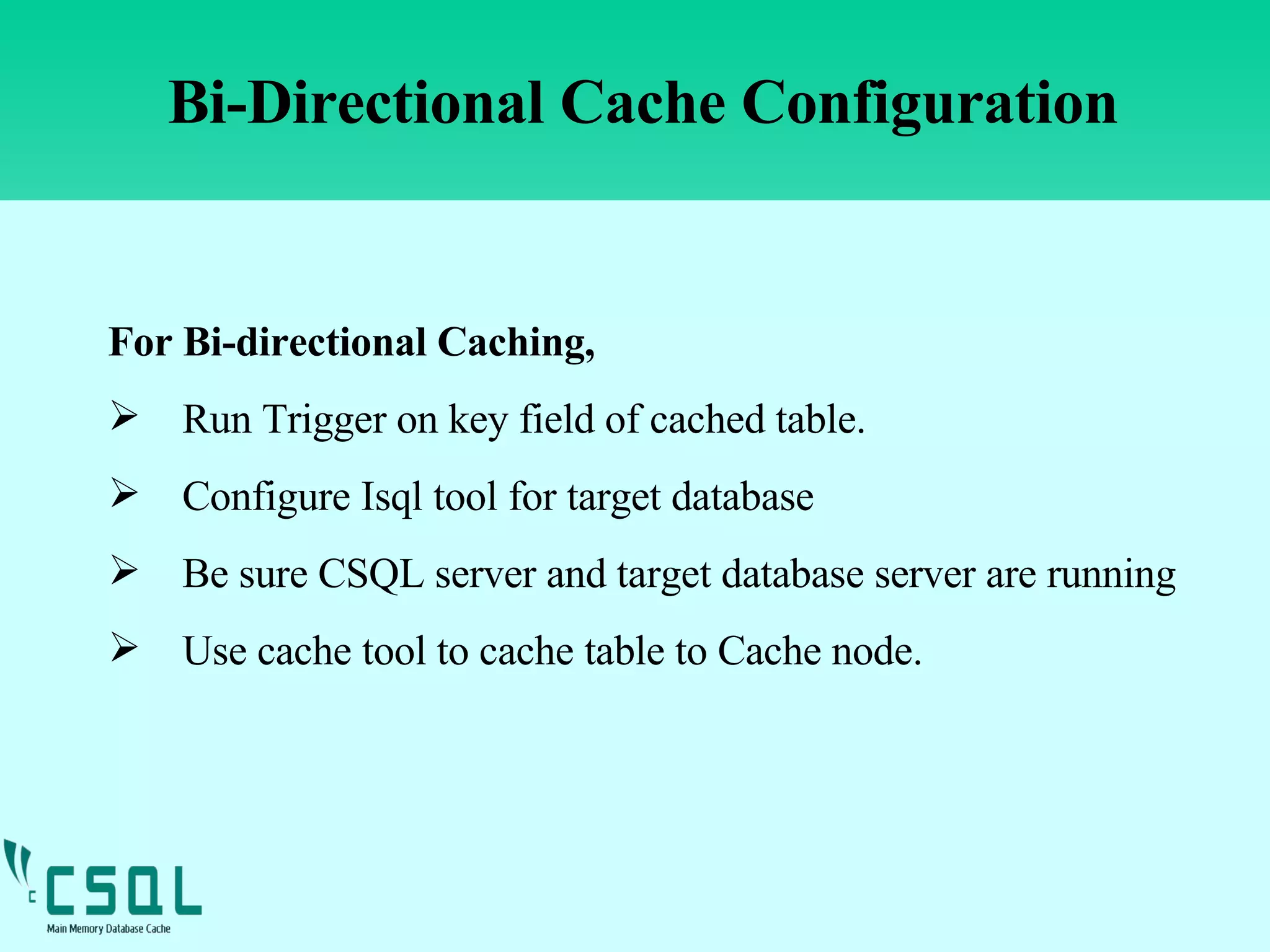 Bi-Directional Cache Configuration

For Bi-directional Caching,

➢ Run Trigger on key field of cached table.

➢ Configure Isql tool for target database

➢ Be sure CSQL server and target database server are running

➢ Use cache tool to cache table to Cache node.

CSQL
Main Memory Database Cache